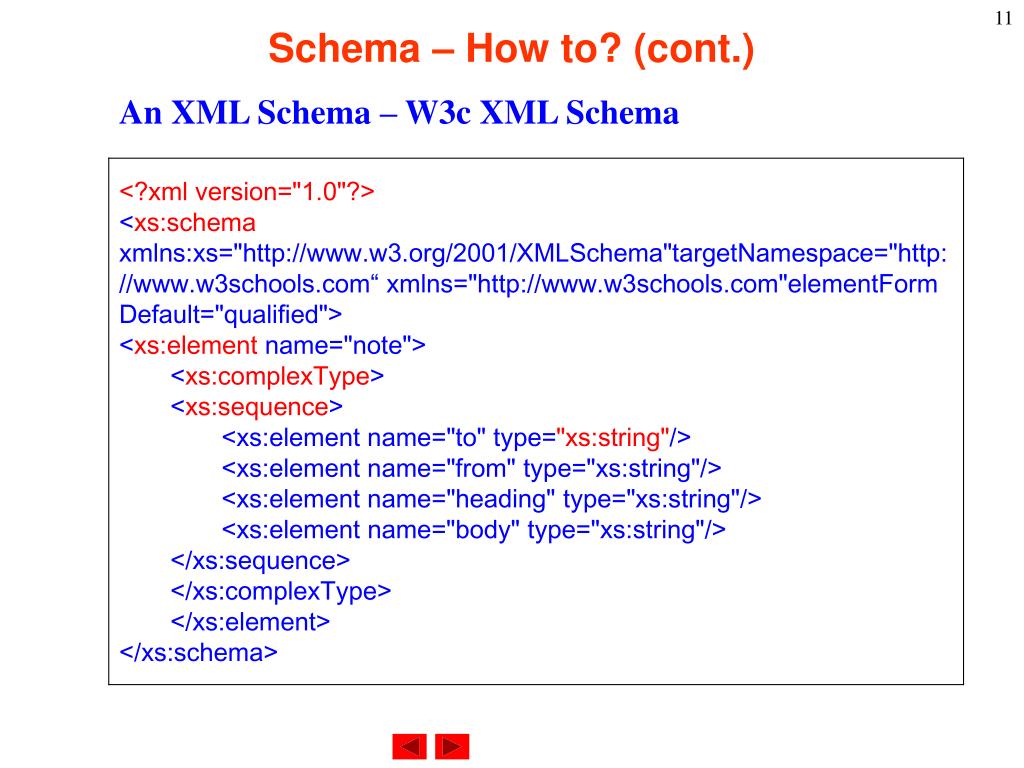 11

Schema – How to? (cont.)

An XML Schema – W3c XML Schema

<?xml version="1.0"?>
<xs:schema
xmlns:xs="http://www.w3.org/2001/XMLSchema"targetNamespace="http://www.w3schools.com“ xmlns="http://www.w3schools.com"elementFormDefault="qualified">
<xs:element name="note">
<xs:complexType>
<xs:sequence>
<xs:element name="to" type="xs:string"/>
<xs:element name="from" type="xs:string"/>
<xs:element name="heading" type="xs:string"/>
<xs:element name="body" type="xs:string"/>
</xs:sequence>
</xs:complexType>
</xs:element>
</xs:schema>